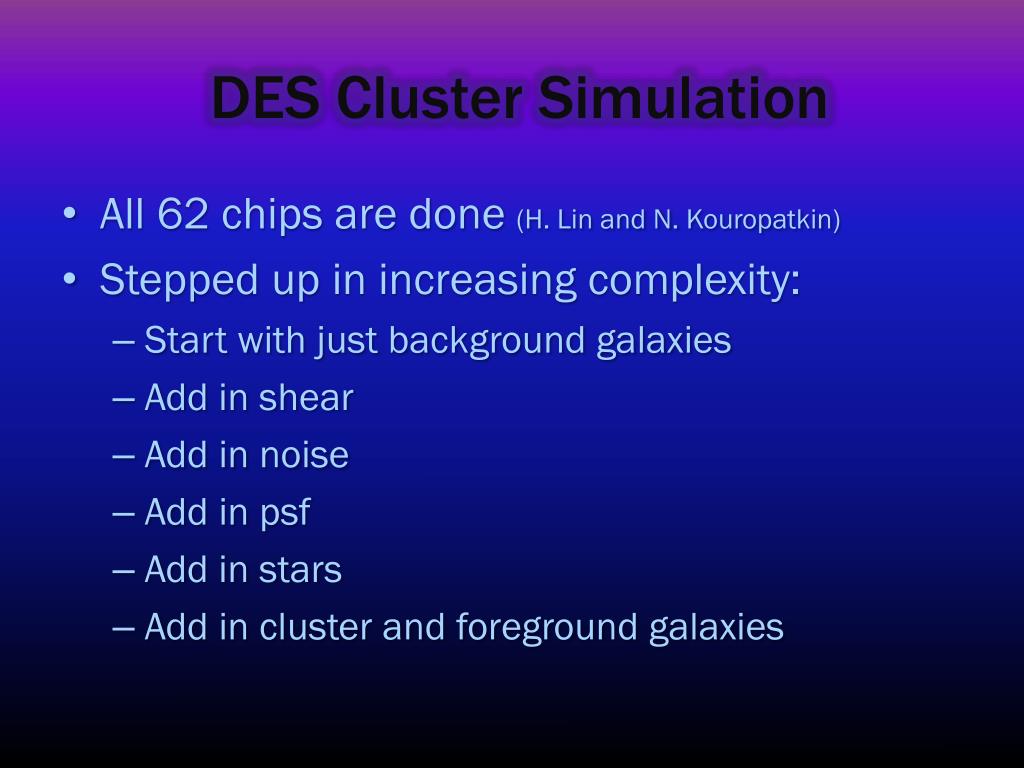 DES Cluster Simulation

• All 62 chips are done (H. Lin and N. Kouropatkin)
• Stepped up in increasing complexity:
– Start with just background galaxies
– Add in shear
– Add in noise
– Add in psf
– Add in stars
– Add in cluster and foreground galaxies